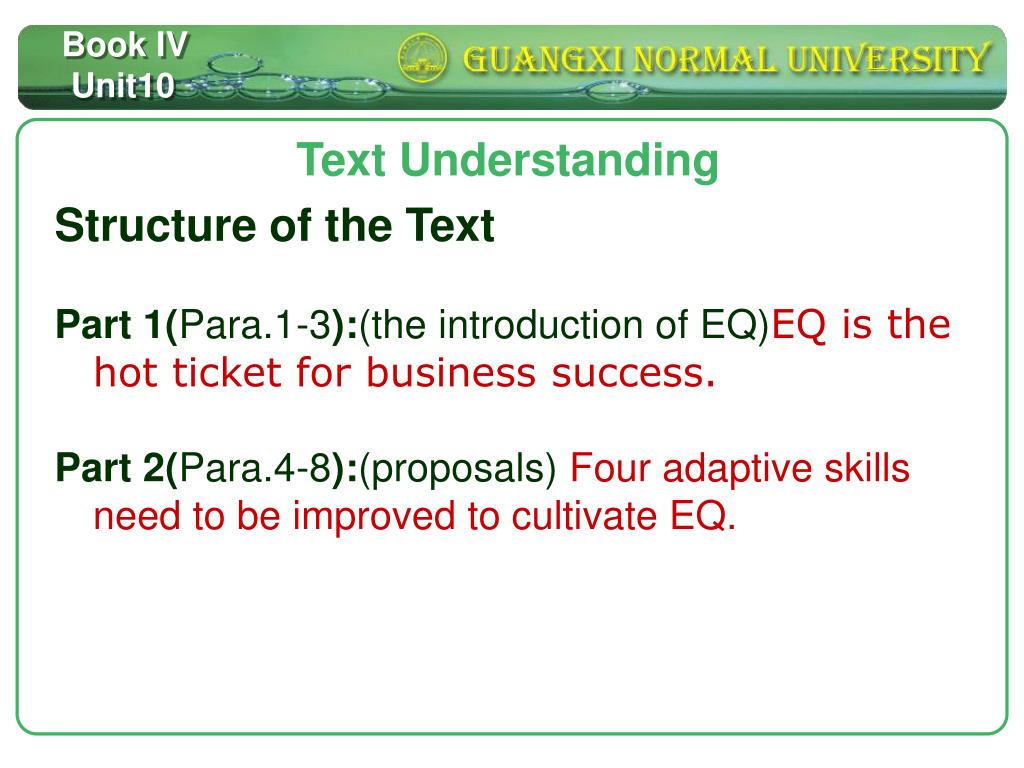 Book IV
Unit10

GUANGXI NORMAL UNIVERSITY

Text Understanding

Structure of the Text

Part 1(Para.1-3):(the introduction of EQ)EQ is the hot ticket for business success.

Part 2(Para.4-8):(proposals) Four adaptive skills need to be improved to cultivate EQ.